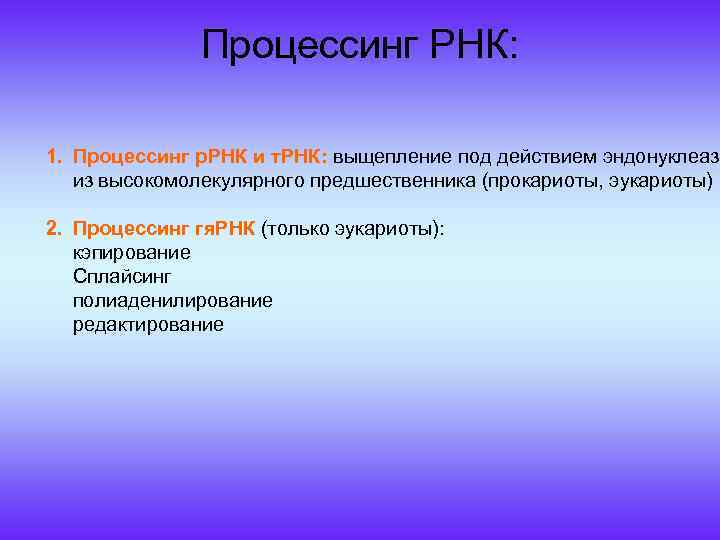 Процессинг РНК:

1. Процессинг рРНК и тРНК: выщепление под действием эндонуклеаз из высокомолекулярного предшественника (прокариоты, эукариоты)

2. Процессинг гяРНК (только эукариоты):
кэпирование
Сплайсинг
полиаденилирование
редактирование